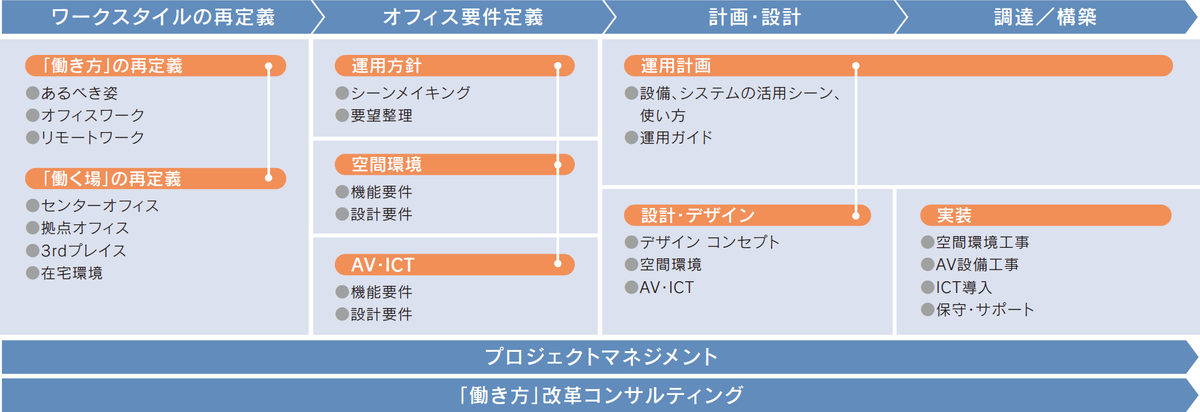 ワークスタイルの再定義
オフィス要件定義
計画・設計
調達／構築

「働き方」の再定義
●あるべき姿
●オフィスワーク
●リモートワーク

「働く場」の再定義
●センターオフィス
●拠点オフィス
●3rdプレイス
●在宅環境

運用方針
●シーンメイキング
●要望整理

空間環境
●機能要件
●設計要件

AV・ICT
●機能要件
●設計要件

運用計画
●設備、システムの活用シーン、使い方
●運用ガイド

設計・デザイン
●デザイン コンセプト
●空間環境
●AV・ICT

実装
●空間環境工事
●AV設備工事
●ICT導入
●保守・サポート

プロジェクトマネジメント

「働き方」改革コンサルティング